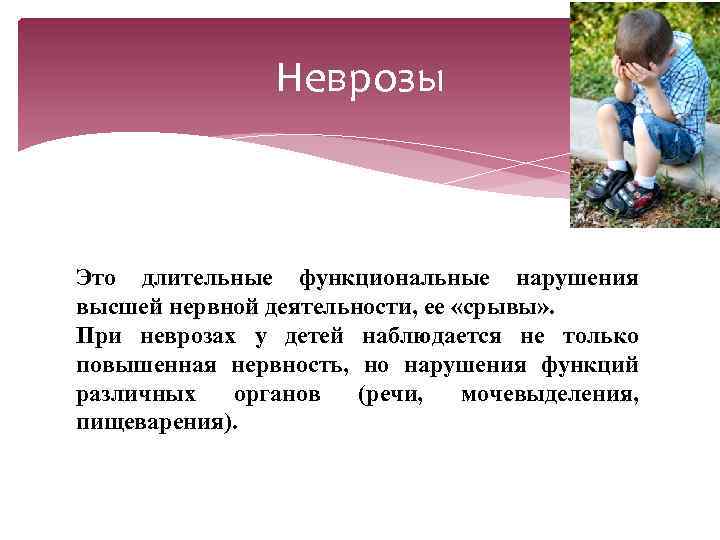 Неврозы

Это длительные функциональные нарушения высшей нервной деятельности, ее «срывы».
При неврозах у детей наблюдается не только повышенная нервность, но нарушения функций различных органов (речи, мочевыделения, пищеварения).